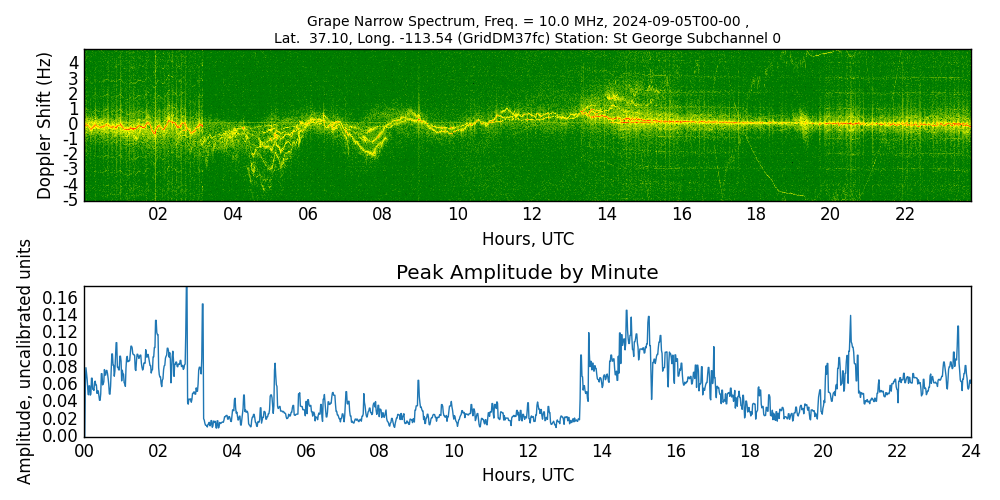 Grape Narrow Spectrum, Freq. = 10.0 MHz, 2024-09-05T00-00 ,
Lat. 37.10, Long. -113.54 (GridDM37fc) Station: St George Subchannel 0

Doppler Shift (Hz)
4
3
2
1
0
-1
-2
-3
-4
-5
02 04 06 08 10 12 14 16 18 20 22
Hours, UTC

Peak Amplitude by Minute
Amplitude, uncalibrated units
0.16
0.14
0.12
0.10
0.08
0.06
0.04
0.02
0.00
00 02 04 06 08 10 12 14 16 18 20 22 24
Hours, UTC